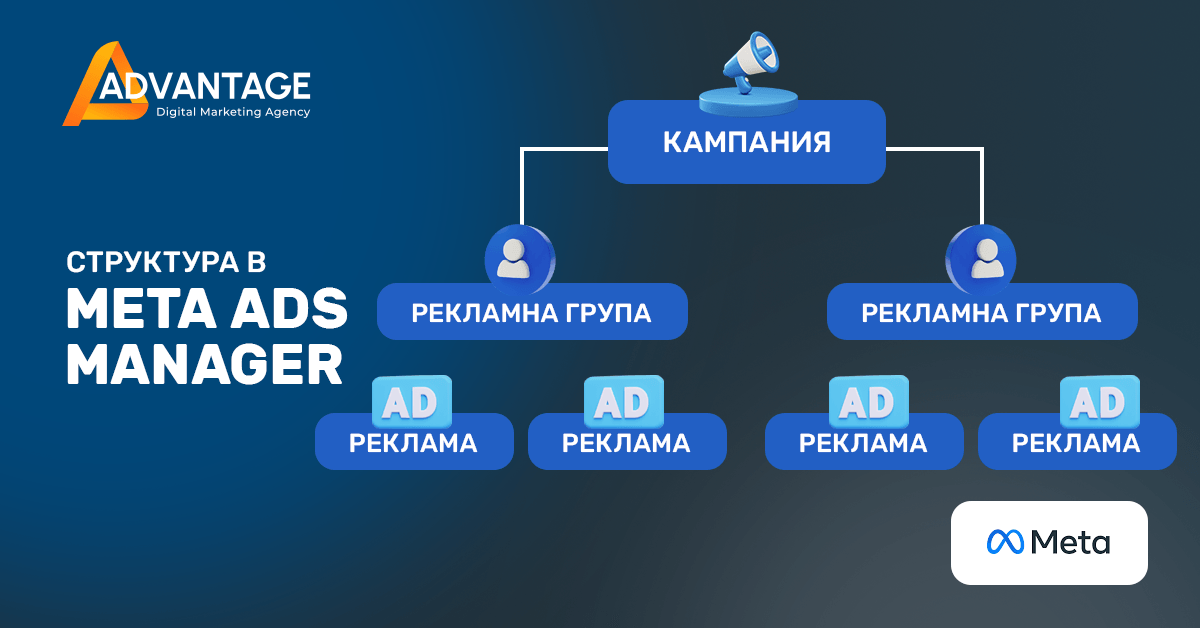 ADVANTAGE
Digital Marketing Agency

СТРУКТУРА В
META ADS MANAGER

КАМПАНИЯ

РЕКЛАМНА ГРУПА

РЕКЛАМНА ГРУПА

AD
РЕКЛАМА

AD
РЕКЛАМА

AD
РЕКЛАМА

AD
РЕКЛАМА

Meta